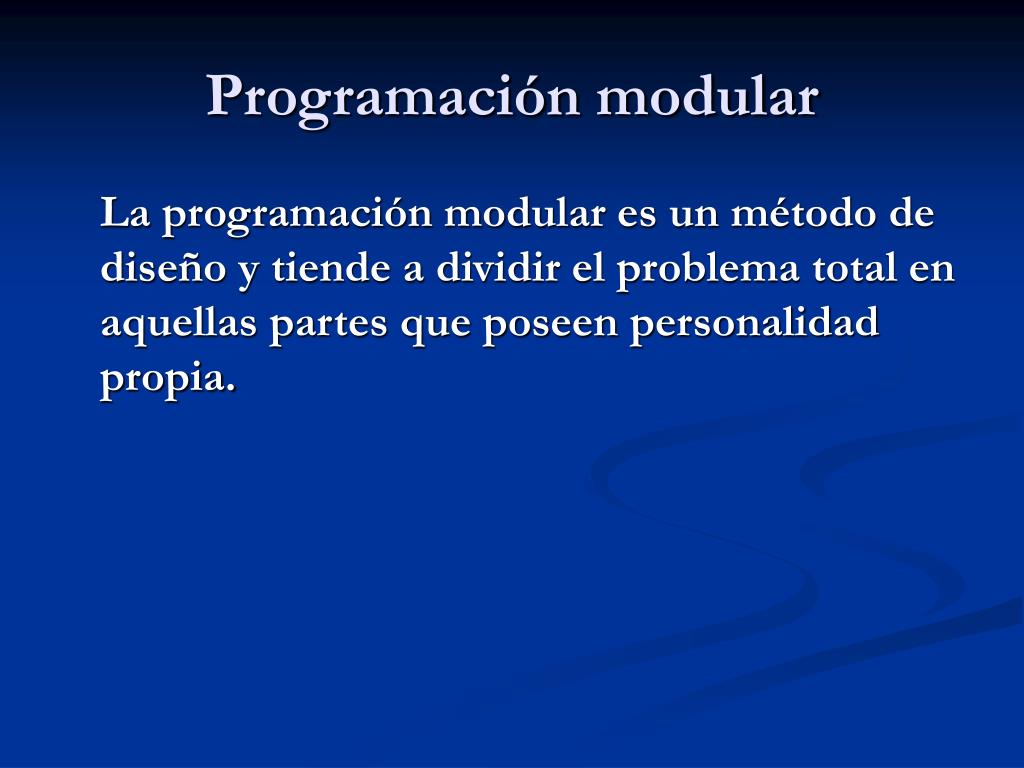 Programación modular

La programación modular es un método de diseño y tiende a dividir el problema total en aquellas partes que poseen personalidad propia.